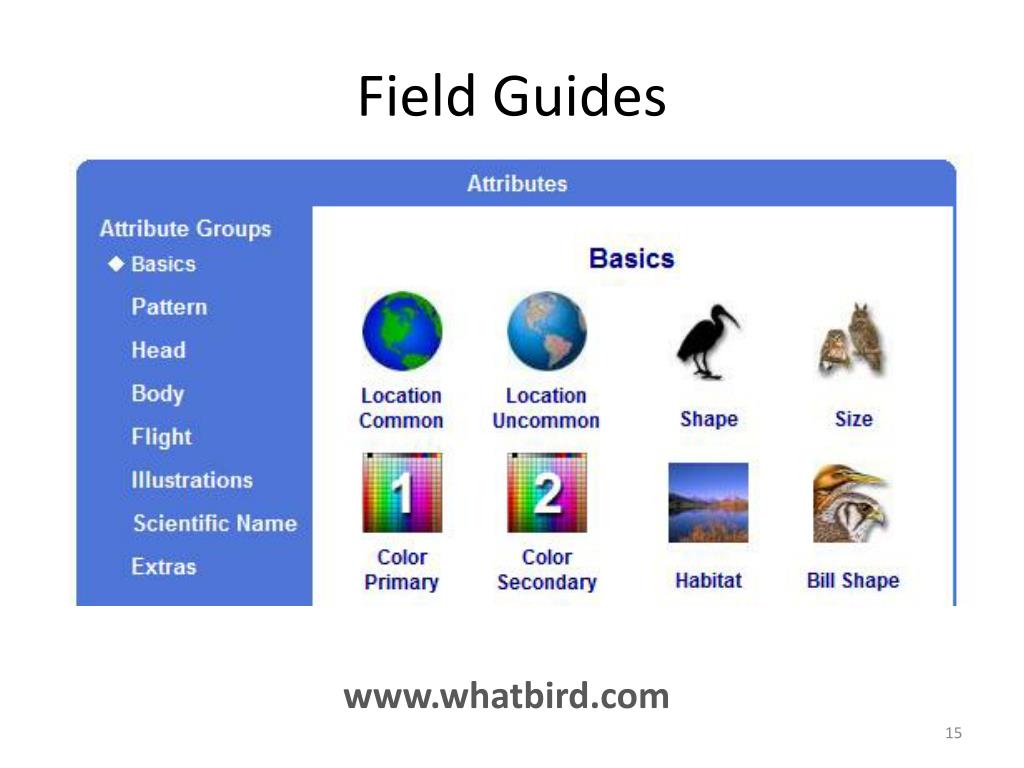 Field Guides

Attributes

Attribute Groups
◆ Basics
Pattern
Head
Body
Flight
Illustrations
Scientific Name
Extras

Basics

Location Common
Location Uncommon
Shape
Size
1
Color Primary
2
Color Secondary
Habitat
Bill Shape

www.whatbird.com

15